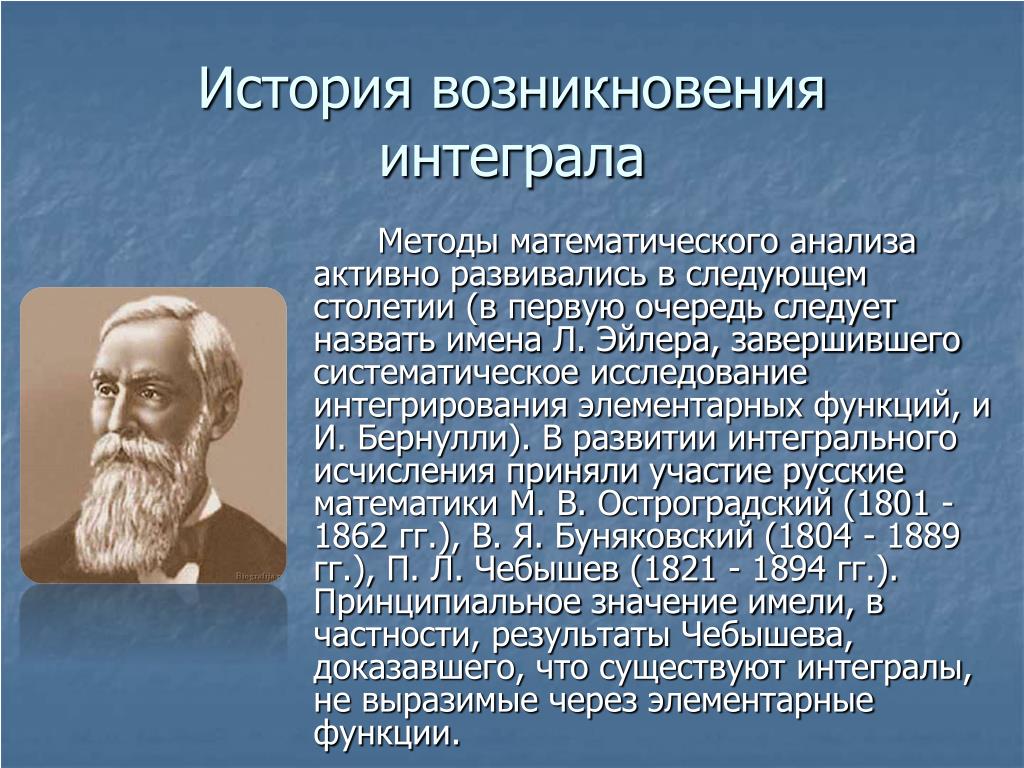 История возникновения интеграла

Методы математического анализа активно развивались в следующем столетии (в первую очередь следует назвать имена Л. Эйлера, завершившего систематическое исследование интегрирования элементарных функций, и И. Бернулли). В развитии интегрального исчисления приняли участие русские математики М. В. Остроградский (1801 - 1862 гг.), В. Я. Буняковский (1804 - 1889 гг.), П. Л. Чебышев (1821 - 1894 гг.). Принципиальное значение имели, в частности, результаты Чебышева, доказавшего, что существуют интегралы, не выразимые через элементарные функции.

Biografija.ru